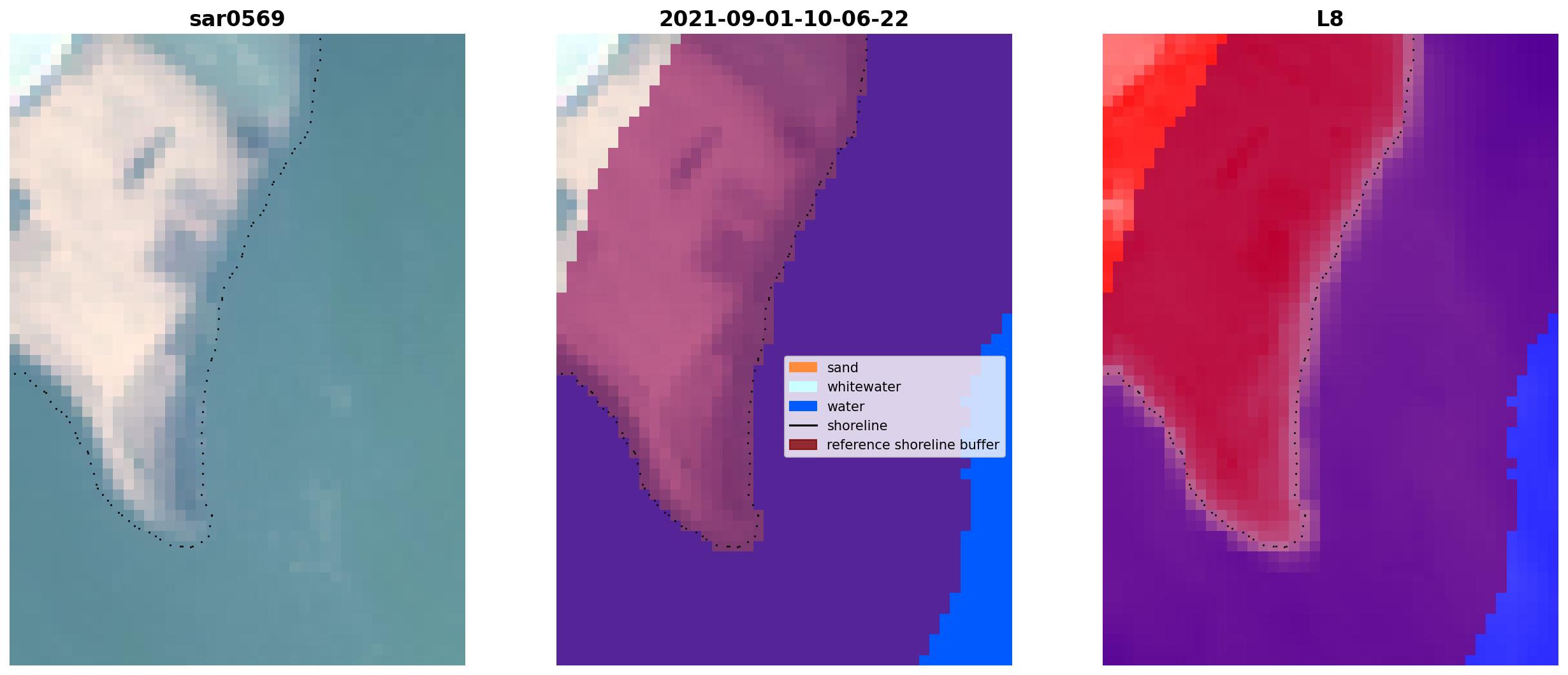 sar0569

2021-09-01-10-06-22

sand
whitewater
water
shoreline
reference shoreline buffer

L8